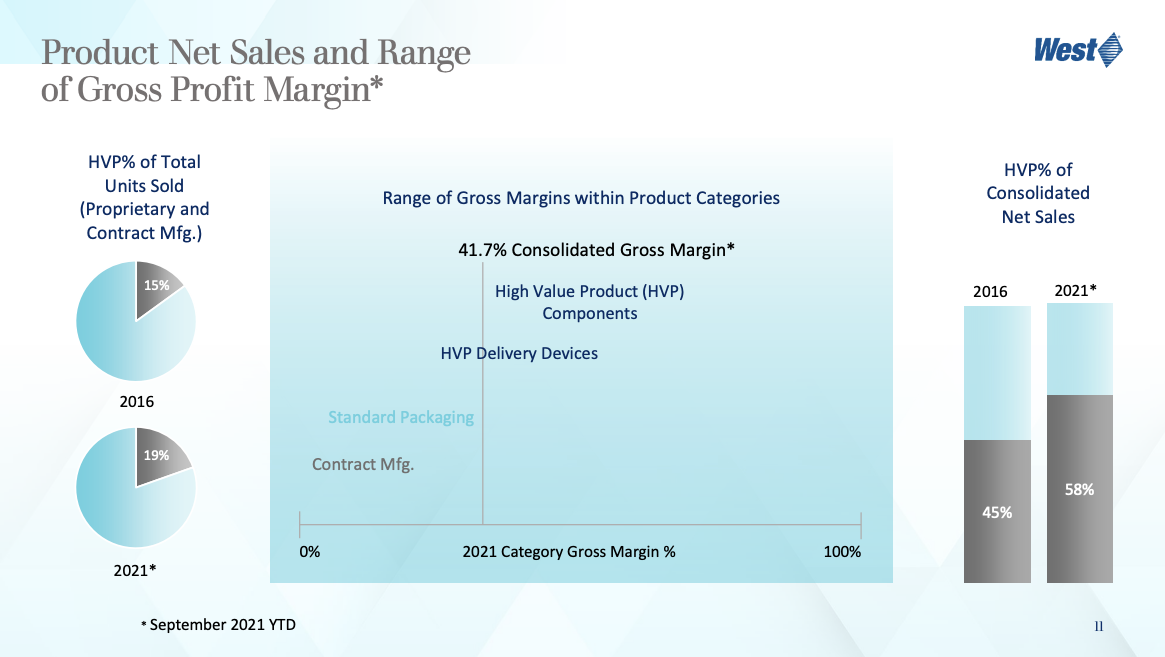 Product Net Sales and Range of Gross Profit Margin*

West

HVP% of Total Units Sold (Proprietary and Contract Mfg.)

15%

2016

19%

2021*

Range of Gross Margins within Product Categories

41.7% Consolidated Gross Margin*

High Value Product (HVP) Components

HVP Delivery Devices

Standard Packaging

Contract Mfg.

0%

2021 Category Gross Margin %

100%

HVP% of Consolidated Net Sales

2016

2021*

45%

58%

* September 2021 YTD

11